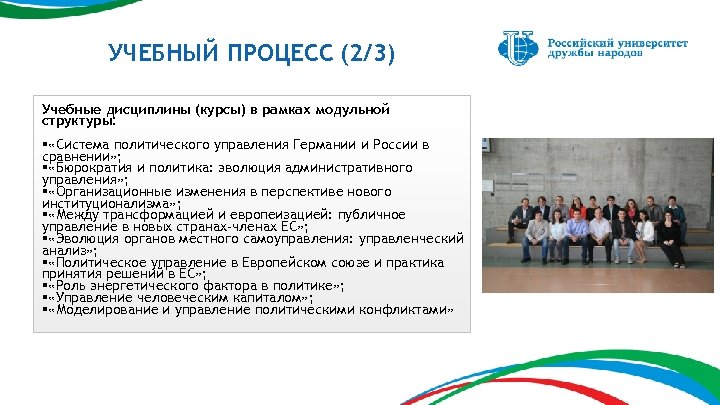 УЧЕБНЫЙ ПРОЦЕСС (2/3)

Российский университет дружбы народов

Учебные дисциплины (курсы) в рамках модульной структуры:

▪«Система политического управления Германии и России в сравнении»;
▪«Бюрократия и политика: эволюция административного управления»;
▪«Организационные изменения в перспективе нового институционализма»;
▪«Между трансформацией и европеизацией: публичное управление в новых странах-членах ЕС»;
▪«Эволюция органов местного самоуправления: управленческий анализ»;
▪«Политическое управление в Европейском союзе и практика принятия решений в ЕС»;
▪«Роль энергетического фактора в политике»;
▪«Управление человеческим капиталом»;
▪«Моделирование и управление политическими конфликтами»